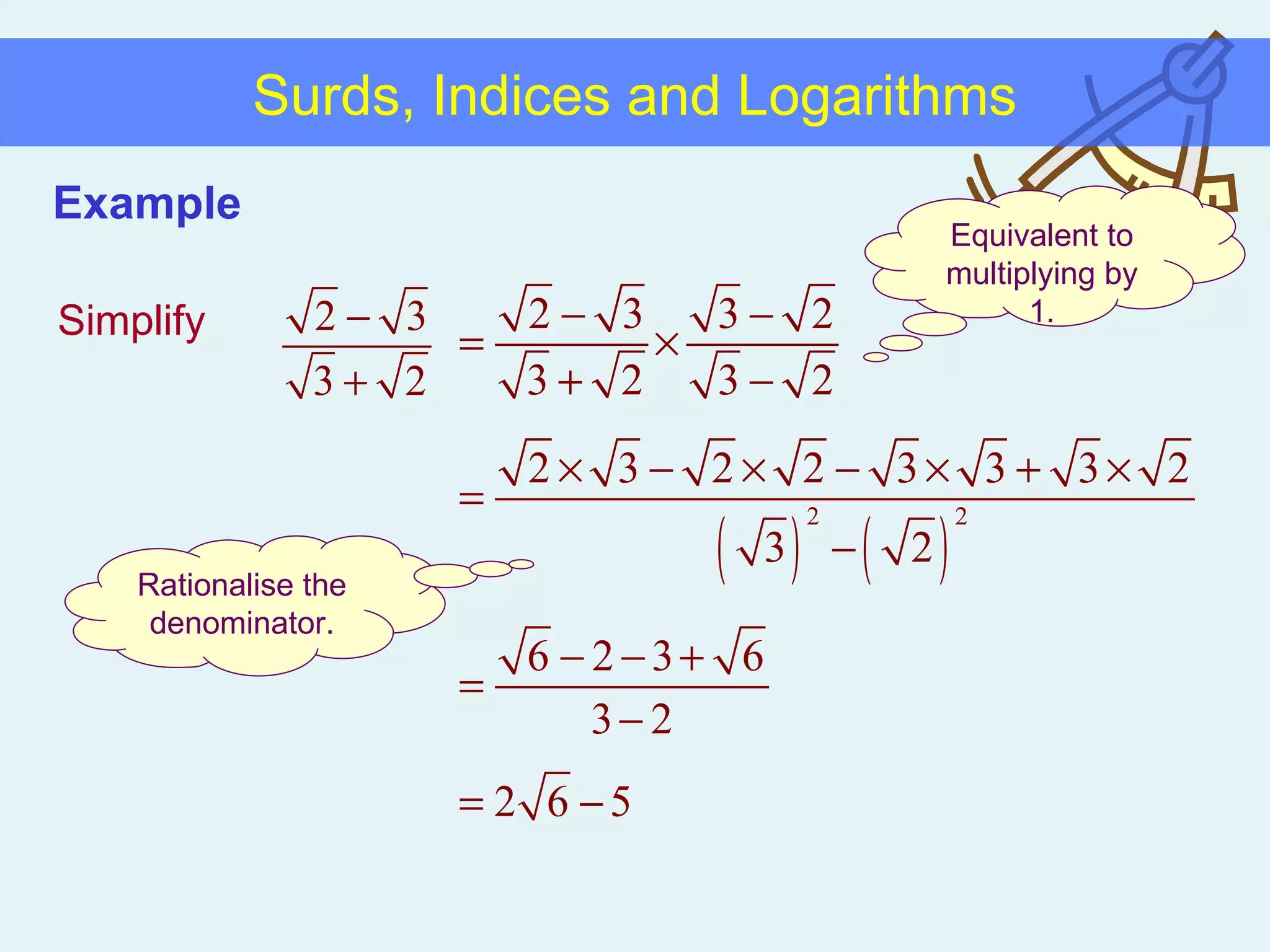 Surds, Indices and Logarithms

Example

Equivalent to multiplying by 1.

Simplify $\frac{\sqrt{2}-\sqrt{3}}{\sqrt{3}+\sqrt{2}} = \frac{\sqrt{2}-\sqrt{3}}{\sqrt{3}+\sqrt{2}} \times \frac{\sqrt{3}-\sqrt{2}}{\sqrt{3}-\sqrt{2}}$

$= \frac{\sqrt{2}\times\sqrt{3}-\sqrt{2}\times\sqrt{2}-\sqrt{3}\times\sqrt{3}+\sqrt{3}\times\sqrt{2}}{\left(\sqrt{3}\right)^2-\left(\sqrt{2}\right)^2}$

Rationalise the denominator.

$= \frac{\sqrt{6}-2-3+\sqrt{6}}{3-2}$

$= 2\sqrt{6}-5$